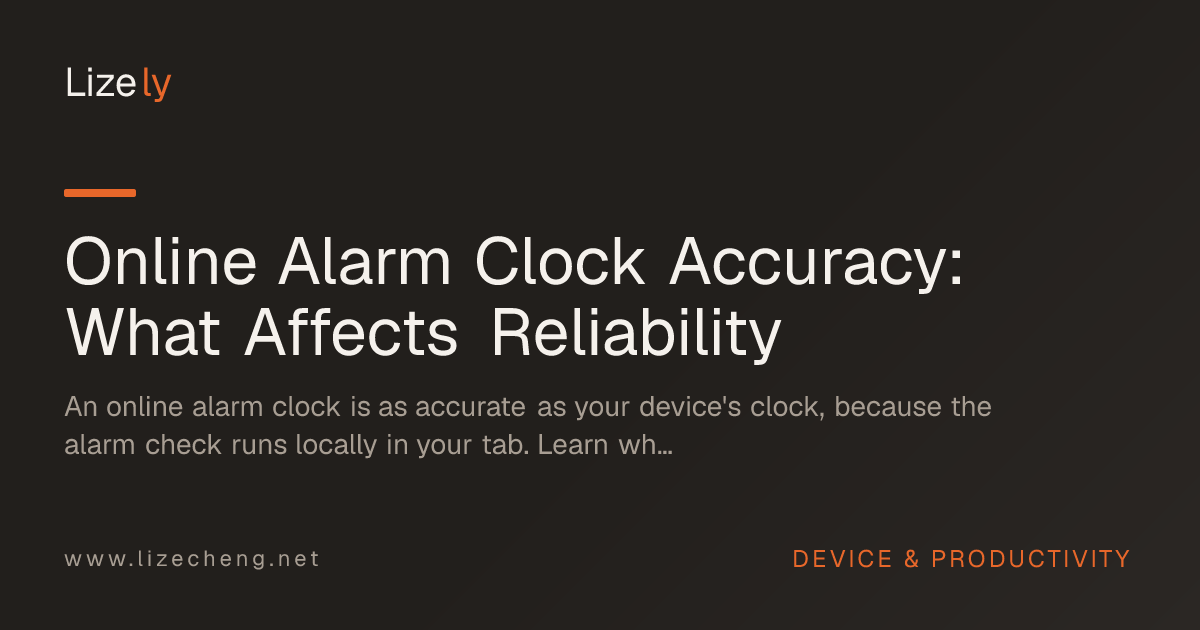 Lizely

Online Alarm Clock Accuracy: What Affects Reliability

An online alarm clock is as accurate as your device's clock, because the alarm check runs locally in your tab. Learn wh...

www.lizecheng.net

DEVICE & PRODUCTIVITY